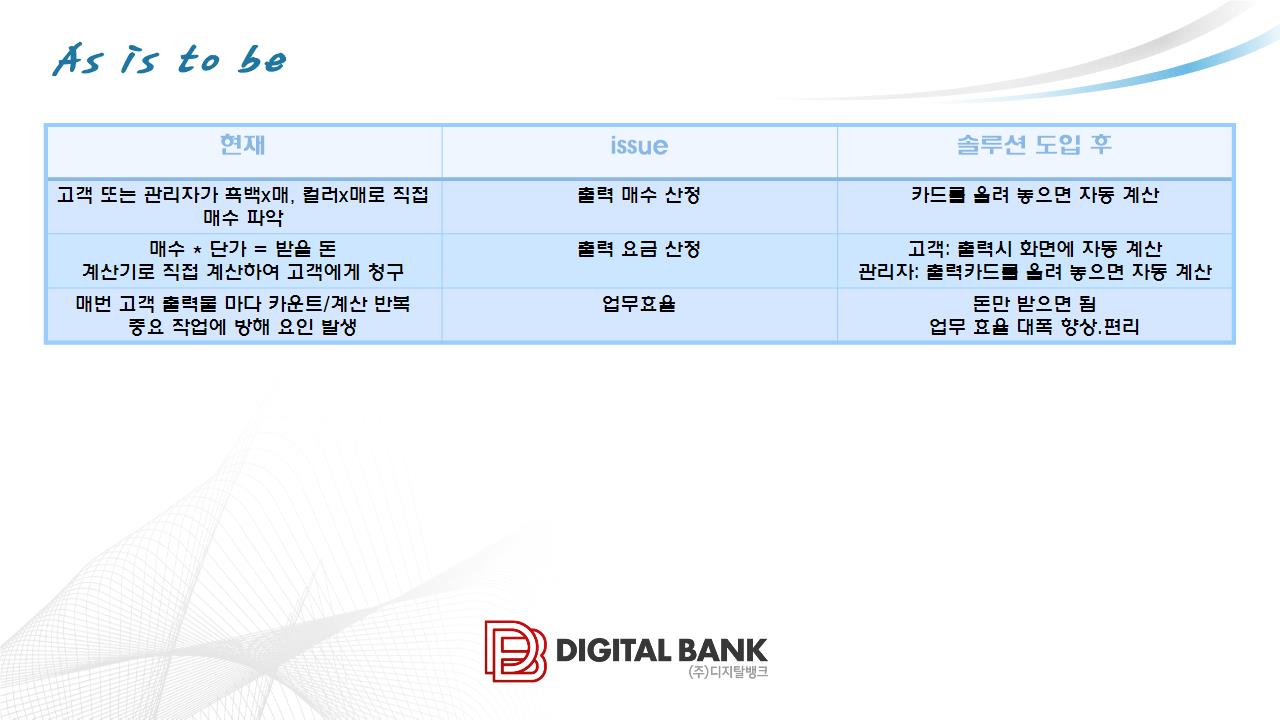 As is to be

| 현재 | issue | 솔루션 도입 후 |
|---|---|---|
| 고객 또는 관리자가 흑백x매, 컬러x매로 직접 매수 파악 | 출력 매수 산정 | 카드를 올려 놓으면 자동 계산 |
| 매수 * 단가 = 받을 돈 계산기로 직접 계산하여 고객에게 청구 | 출력 요금 산정 | 고객: 출력시 화면에 자동 계산 관리자: 출력카드를 올려 놓으면 자동 계산 |
| 매번 고객 출력물 마다 카운트/계산 반복 중요 작업에 방해 요인 발생 | 업무효율 | 돈만 받으면 됨 업무 효율 대폭 향상.편리 |

DIGITAL BANK
(주)디지탈뱅크